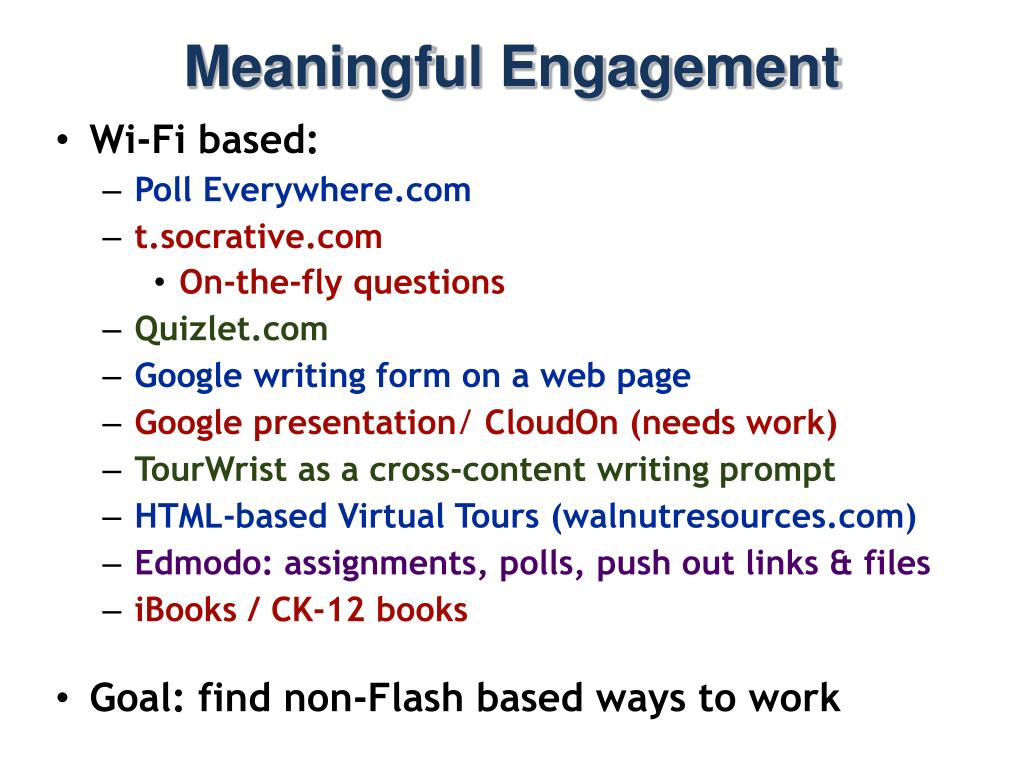 Meaningful Engagement

• Wi-Fi based:
– Poll Everywhere.com
– t.socrative.com
• On-the-fly questions
– Quizlet.com
– Google writing form on a web page
– Google presentation/ CloudOn (needs work)
– TourWrist as a cross-content writing prompt
– HTML-based Virtual Tours (walnutresources.com)
– Edmodo: assignments, polls, push out links & files
– iBooks / CK-12 books

• Goal: find non-Flash based ways to work